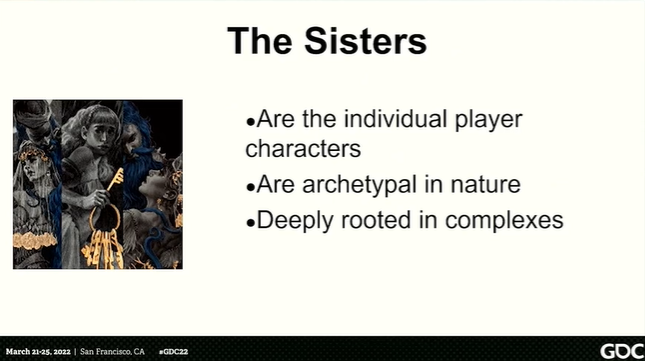 The Sisters

•Are the individual player characters
•Are archetypal in nature
•Deeply rooted in complexes

March 21-25, 2022 | San Francisco, CA #GDC22

GDC